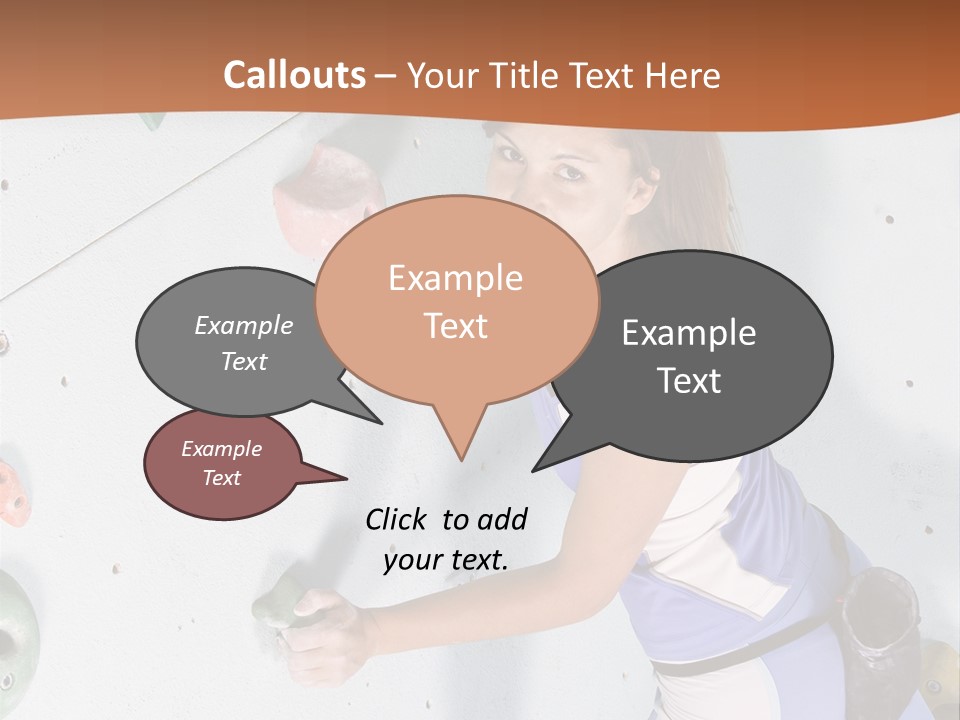 Callouts – Your Title Text Here

Example Text

Example Text

Example Text

Example Text

Click to add your text.